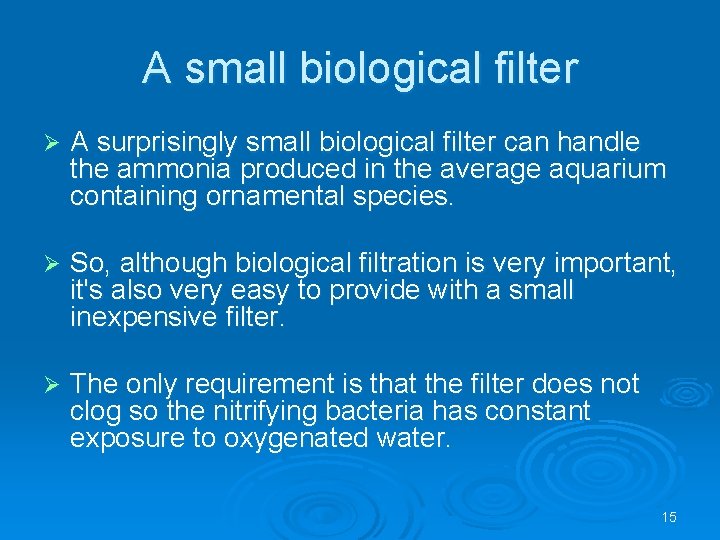 A small biological filter

➢ A surprisingly small biological filter can handle the ammonia produced in the average aquarium containing ornamental species.

➢ So, although biological filtration is very important, it's also very easy to provide with a small inexpensive filter.

➢ The only requirement is that the filter does not clog so the nitrifying bacteria has constant exposure to oxygenated water.

15